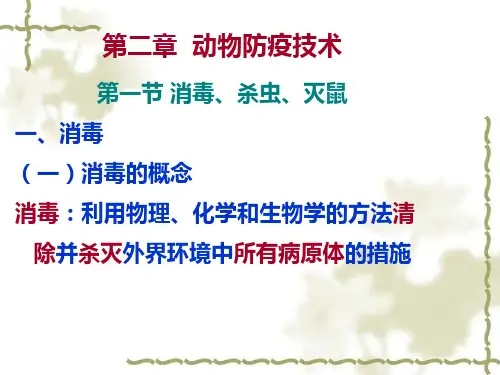 第二章 动物防疫技术

第一节 消毒、杀虫、灭鼠

一、消毒

（一）消毒的概念

消毒：利用物理、化学和生物学的方法清除并杀灭外界环境中所有病原体的措施